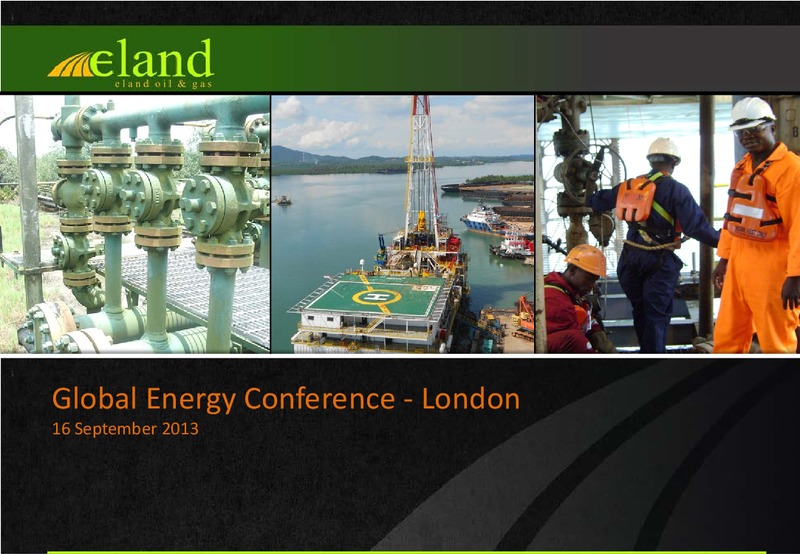 eland
eland oil & gas

H

Global Energy Conference - London
16 September 2013